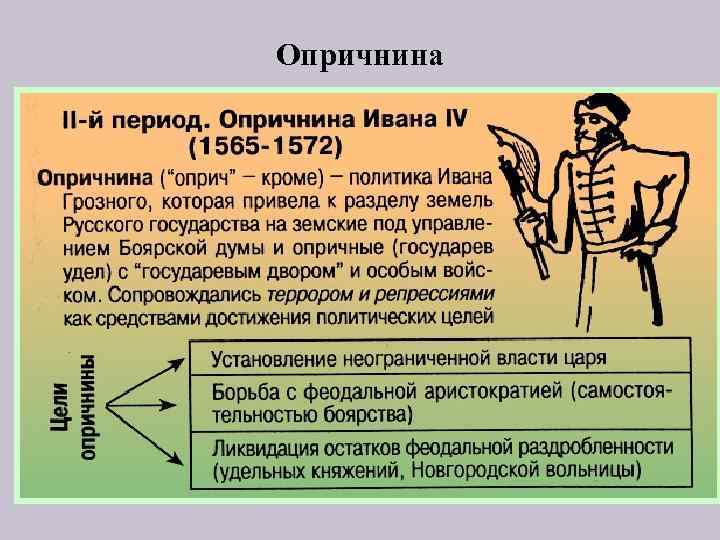 Опричнина

II-й период. Опричнина Ивана IV (1565-1572)

Опричнина ("оприч" – кроме) – политика Ивана Грозного, которая привела к разделу земель Русского государства на земские под управлением Боярской думы и опричные (государев удел) с "государевым двором" и особым войском. Сопровождались террором и репрессиями как средствами достижения политических целей

Цели опричнины

Установление неограниченной власти царя

Борьба с феодальной аристократией (самостоятельностью боярства)

Ликвидация остатков феодальной раздробленности (удельных княжений, Новгородской вольницы)